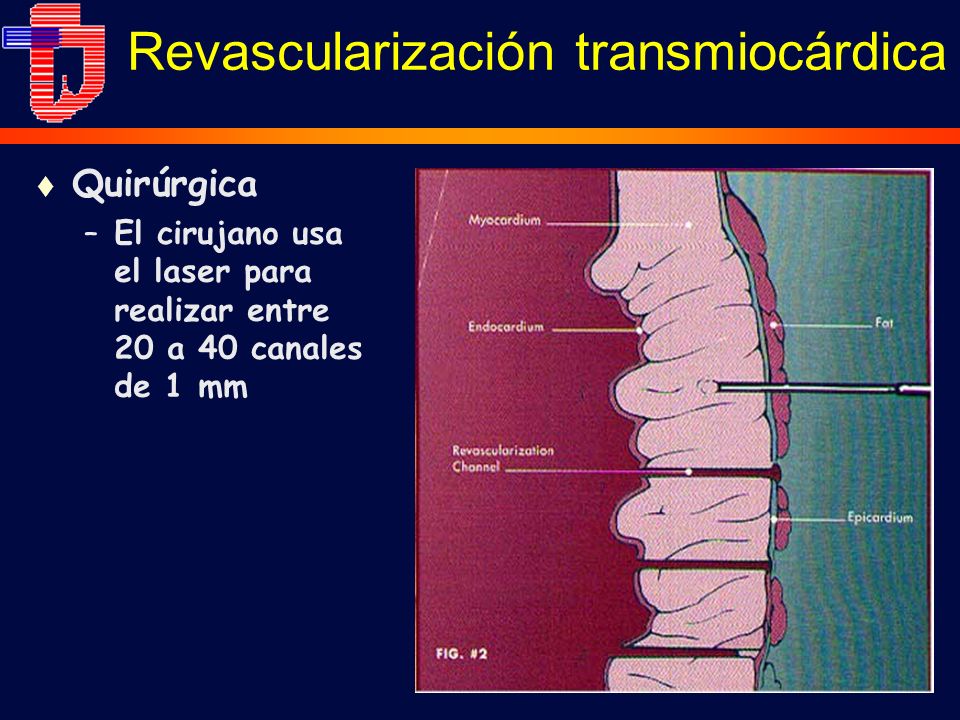 Revascularización transmiocárdica

♦ Quirúrgica

– El cirujano usa el laser para realizar entre 20 a 40 canales de 1 mm

Myocardium

Endocardium

Fat

Revascularization Channel

Epicardium

FIG. #2